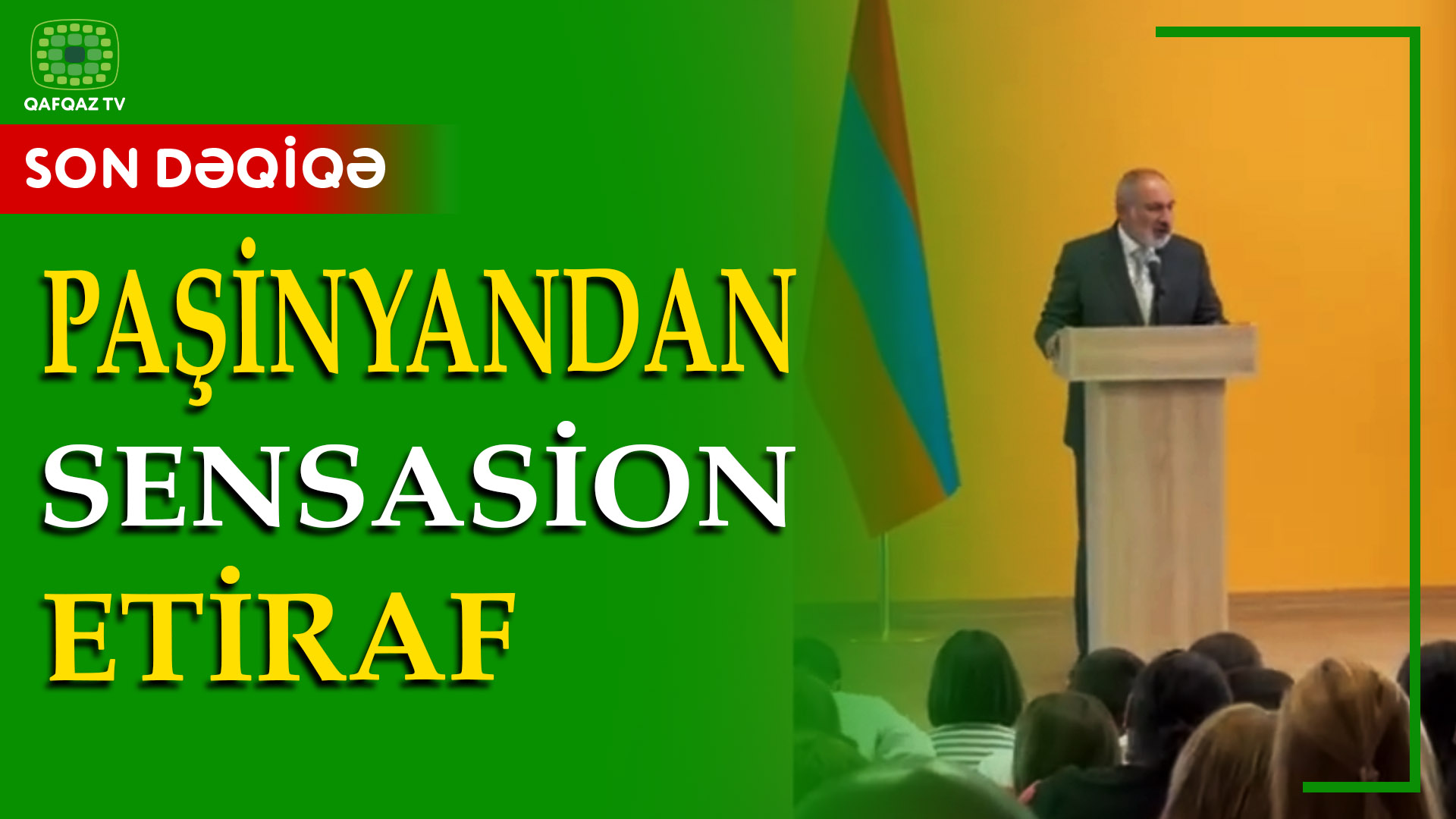 QAFQAZ TV

SON DƏQİQƏ

PAŞİNYANDAN SENSASİON ETİRAF